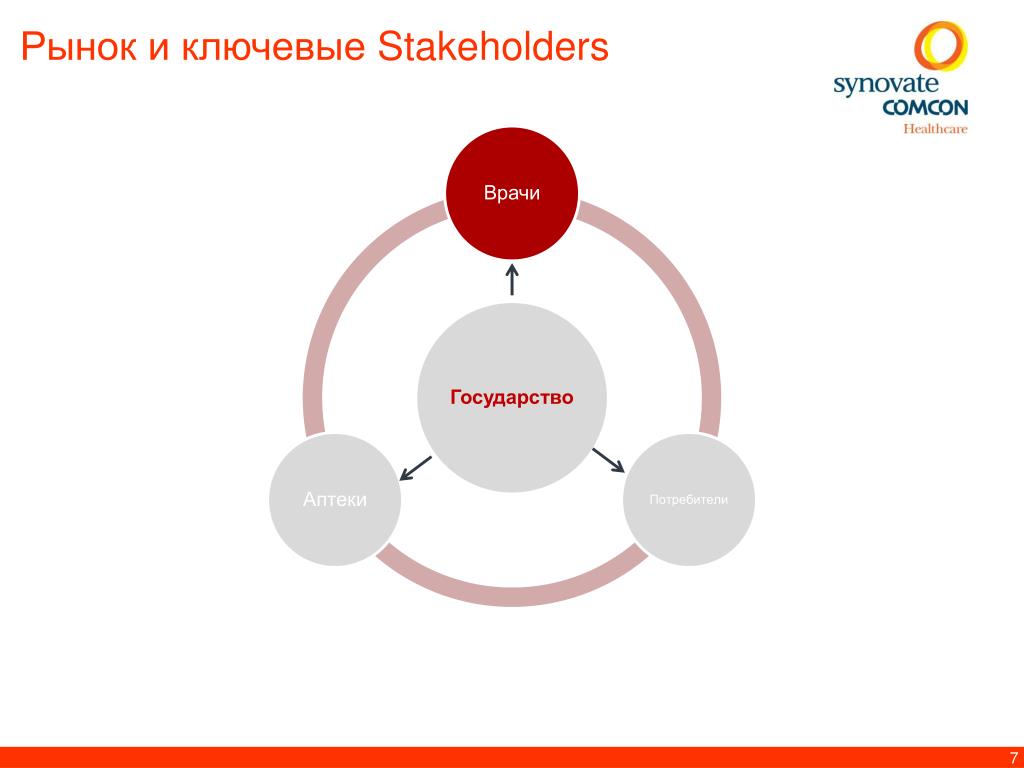 Рынок и ключевые Stakeholders

synovate
COMCON
Healthcare

Врачи

Государство

Аптеки

Потребители

7